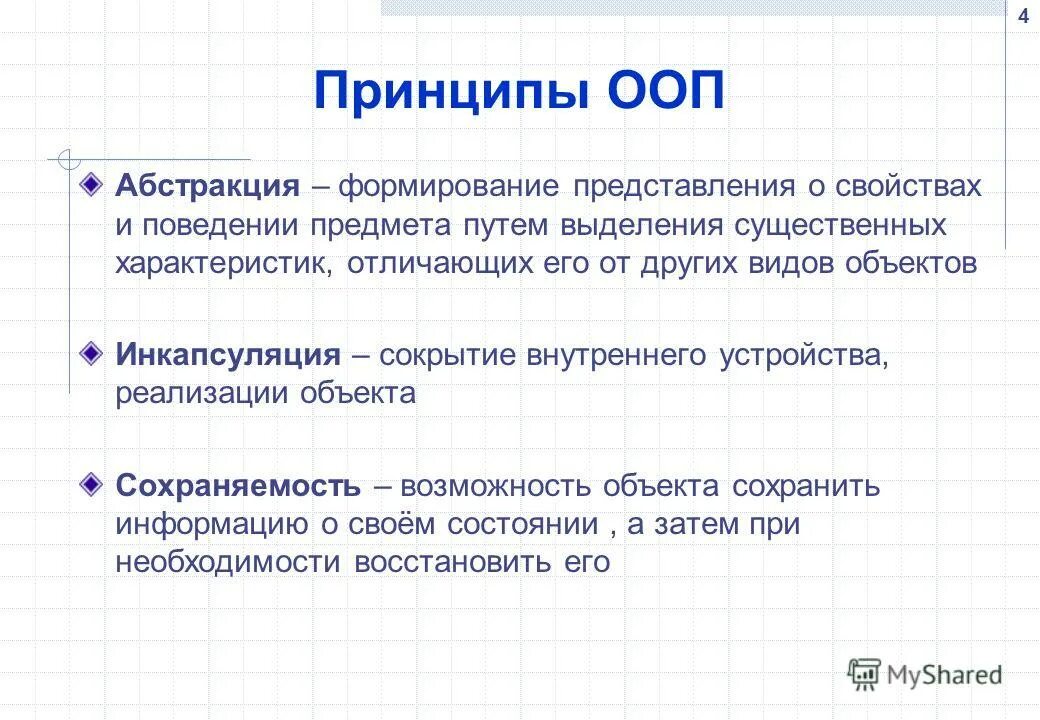 4

Принципы ООП

Абстракция – формирование представления о свойствах и поведении предмета путем выделения существенных характеристик, отличающих его от других видов объектов

Инкапсуляция – сокрытие внутреннего устройства, реализации объекта

Сохраняемость – возможность объекта сохранить информацию о своём состоянии , а затем при необходимости восстановить его

MyShared